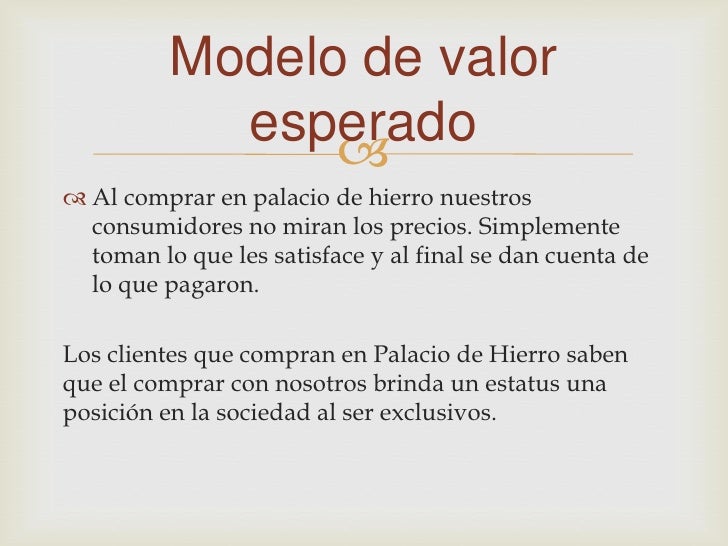 Modelo de valor esperado

Al comprar en palacio de hierro nuestros consumidores no miran los precios. Simplemente toman lo que les satisface y al final se dan cuenta de lo que pagaron.

Los clientes que compran en Palacio de Hierro saben que el comprar con nosotros brinda un estatus una posición en la sociedad al ser exclusivos.